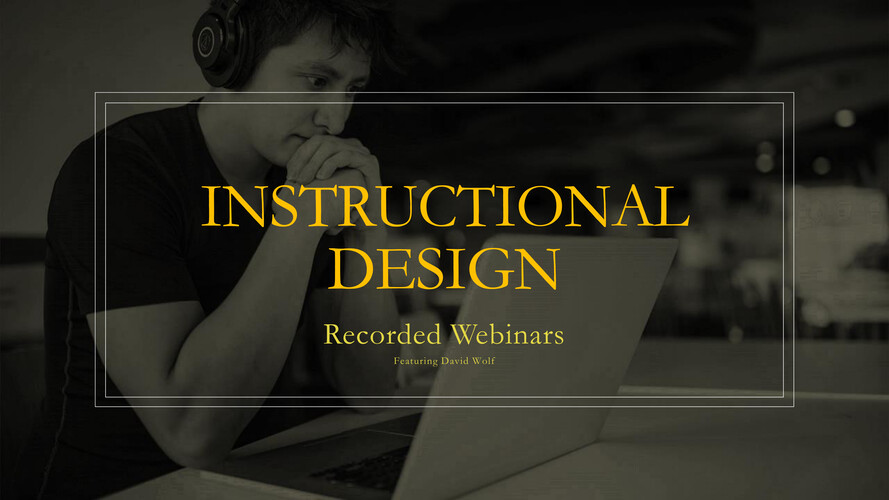 INSTRUCTIONAL DESIGN

Recorded Webinars

Featuring David Wolf